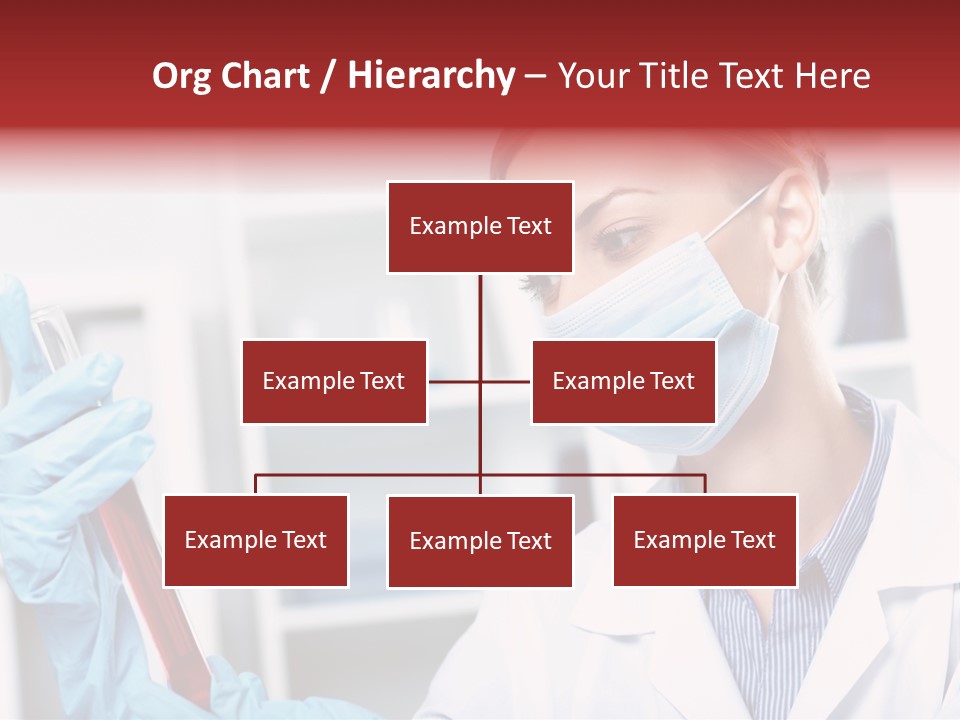 Org Chart / Hierarchy – Your Title Text Here

Example Text

Example Text

Example Text

Example Text

Example Text

Example Text